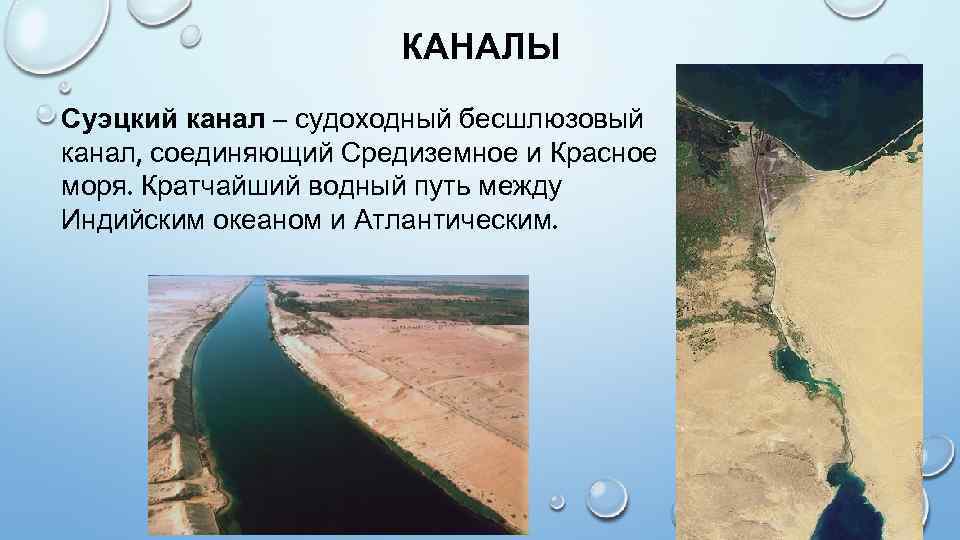 КАНАЛЫ

Суэцкий канал – судоходный бесшлюзовый канал, соединяющий Средиземное и Красное моря. Кратчайший водный путь между Индийским океаном и Атлантическим.